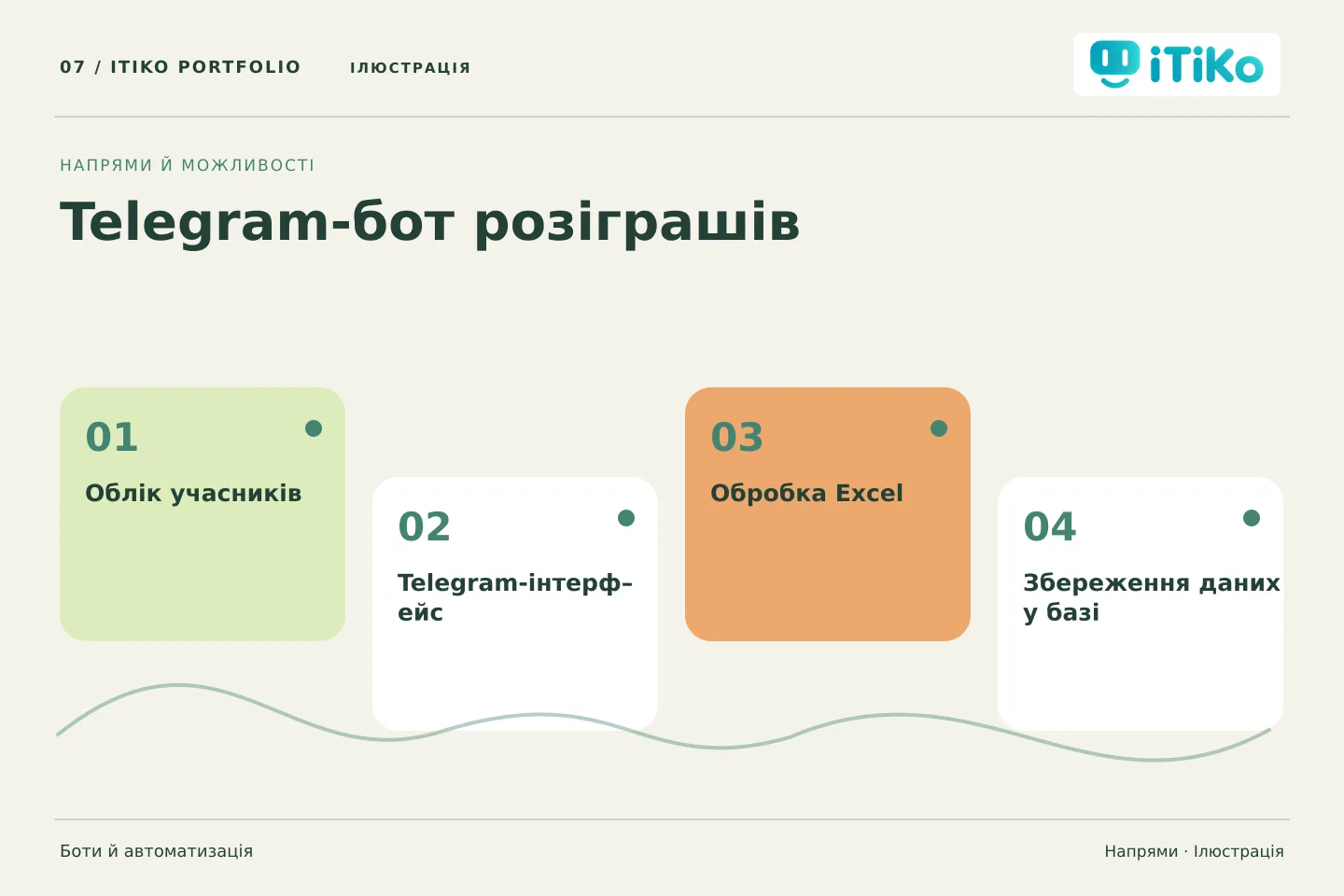 07 / ITIKO PORTFOLIO ІЛЮСТРАЦІЯ

iTiKo

НАПРЯМИ Й МОЖЛИВОСТІ

Telegram-бот розіграшів

01

Облік учасників

02

Telegram-інтерфейс

03

Обробка Excel

04

Збереження даних у базі

Боти й автоматизація

Напрями · Ілюстрація